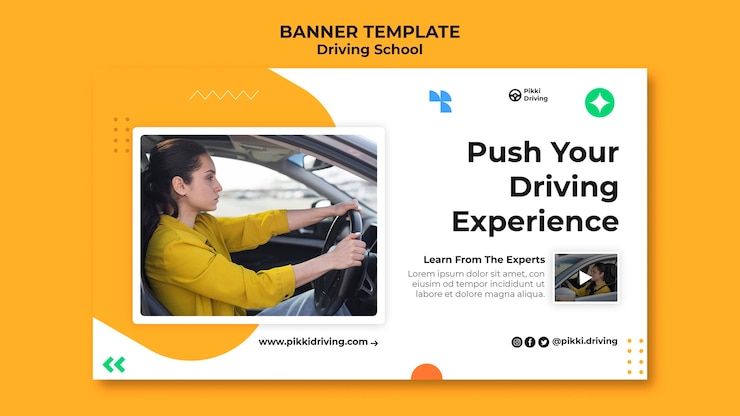 BANNER TEMPLATE
Driving School

Pikki Driving

Push Your Driving Experience

Learn From The Experts
Lorem ipsum dolor sit amet, con eiusim od tempor incididunt ut labore et dolore magna aliqua.

www.pikkidriving.com →

@pikki.driving